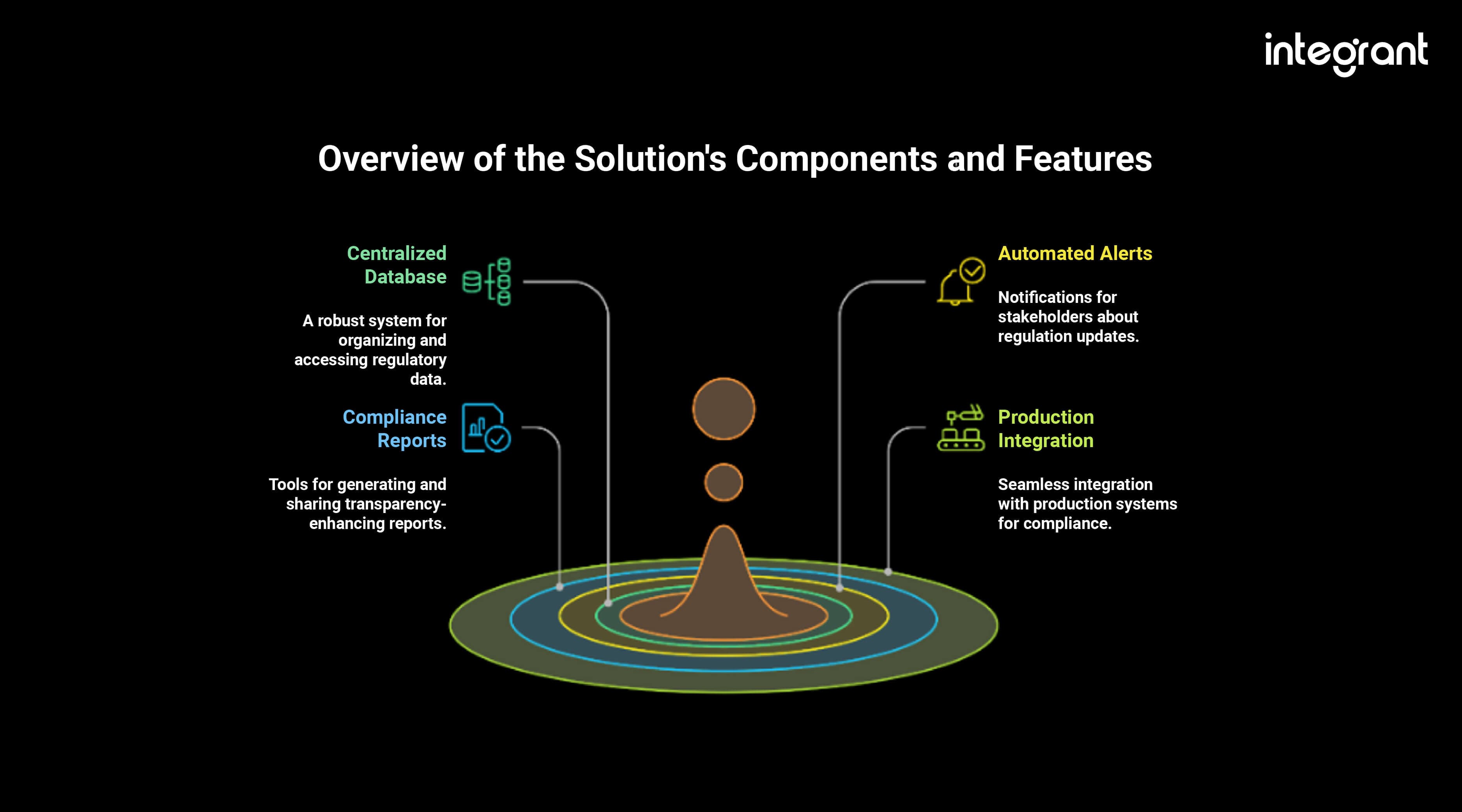 integrant

Overview of the Solution's Components and Features

Centralized Database

A robust system for organizing and accessing regulatory data.

Compliance Reports

Tools for generating and sharing transparency-enhancing reports.

Automated Alerts

Notifications for stakeholders about regulation updates.

Production Integration

Seamless integration with production systems for compliance.